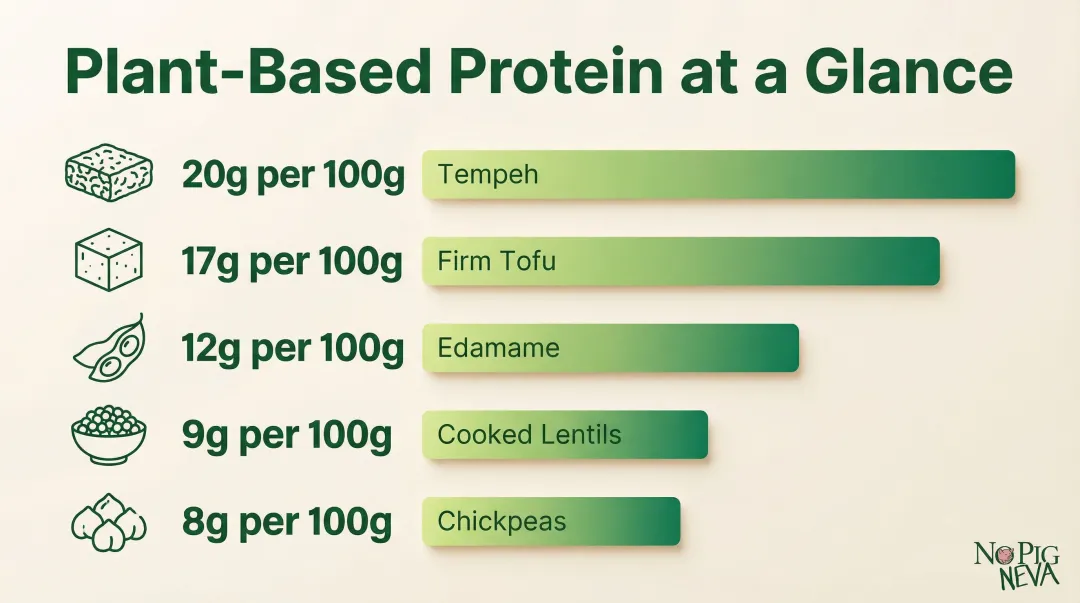 Plant-Based Protein at a Glance

20g per 100g Tempeh

17g per 100g Firm Tofu

12g per 100g Edamame

9g per 100g Cooked Lentils

8g per 100g Chickpeas

NO PIG NEVA